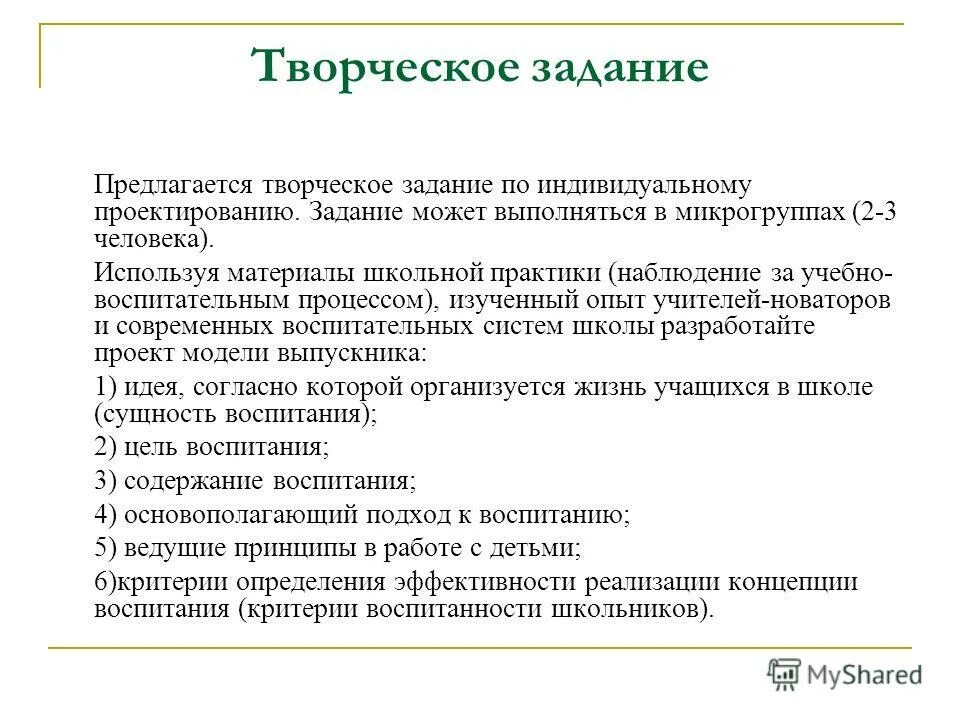 Творческое задание

Предлагается творческое задание по индивидуальному проектированию. Задание может выполняться в микрогруппах (2-3 человека).

Используя материалы школьной практики (наблюдение за учебно-воспитательным процессом), изученный опыт учителей-новаторов и современных воспитательных систем школы разработайте проект модели выпускника:

1) идея, согласно которой организуется жизнь учащихся в школе (сущность воспитания);

2) цель воспитания;

3) содержание воспитания;

4) основополагающий подход к воспитанию;

5) ведущие принципы в работе с детьми;

6)критерии определения эффективности реализации концепции воспитания (критерии воспитанности школьников).

MyShared